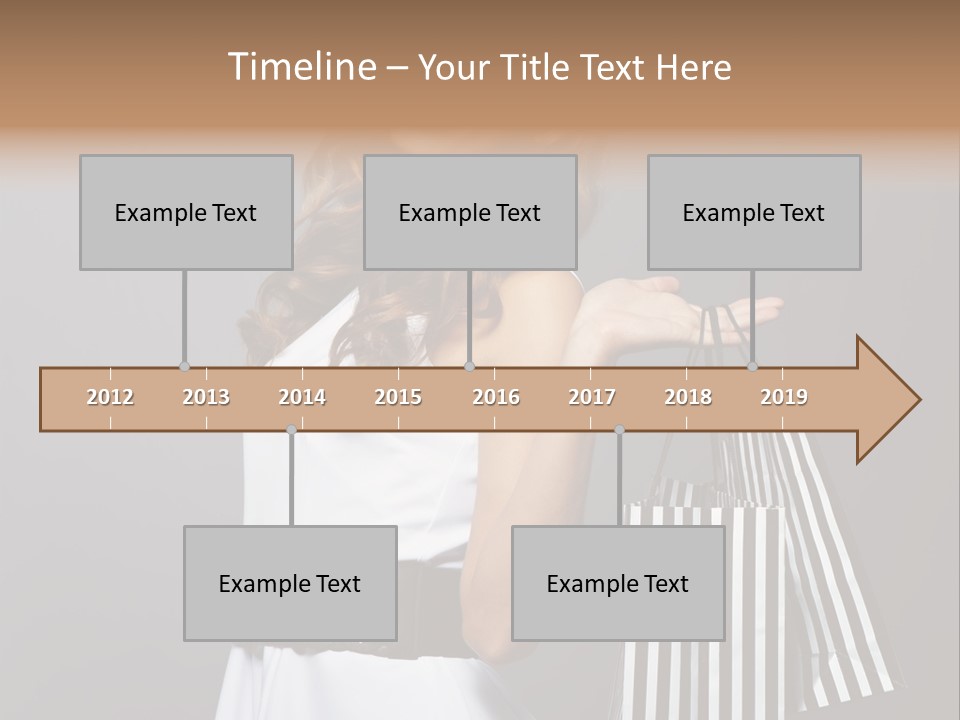 Timeline – Your Title Text Here

Example Text

Example Text

Example Text

2012 2013 2014 2015 2016 2017 2018 2019

Example Text

Example Text